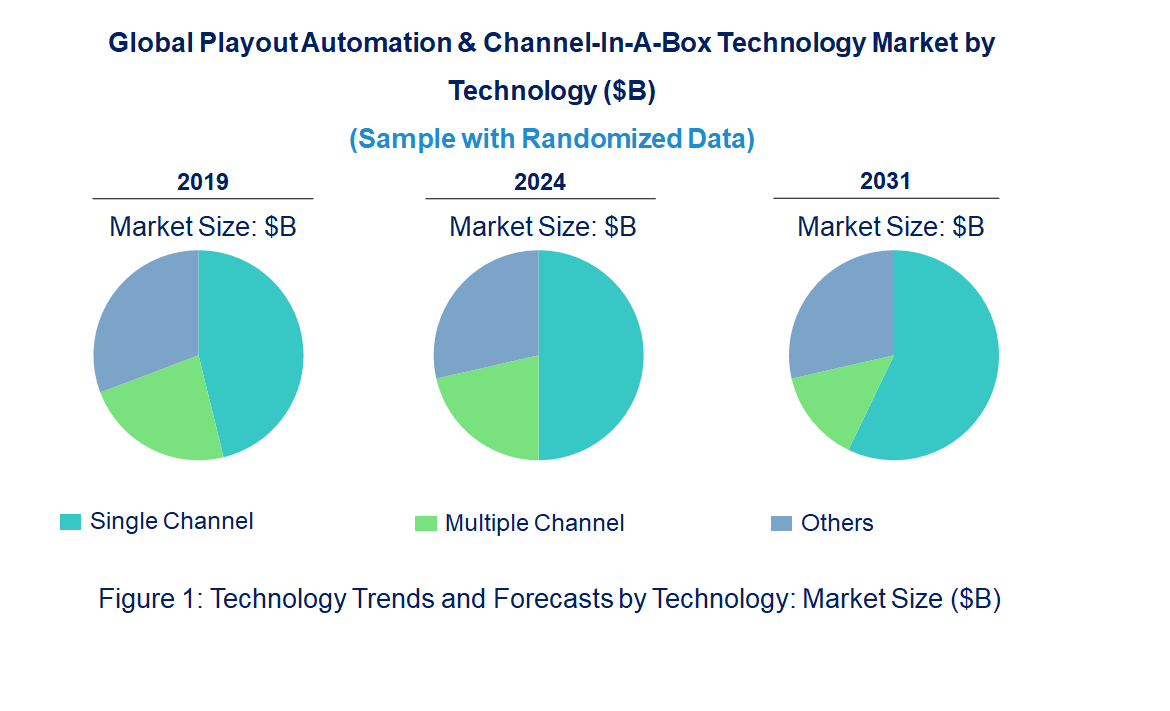 Global Playout Automation & Channel-In-A-Box Technology Market by Technology ($B)

(Sample with Randomized Data)

2019

Market Size: $B

2024

Market Size: $B

2031

Market Size: $B

Single Channel

Multiple Channel

Others

Figure 1: Technology Trends and Forecasts by Technology: Market Size ($B)